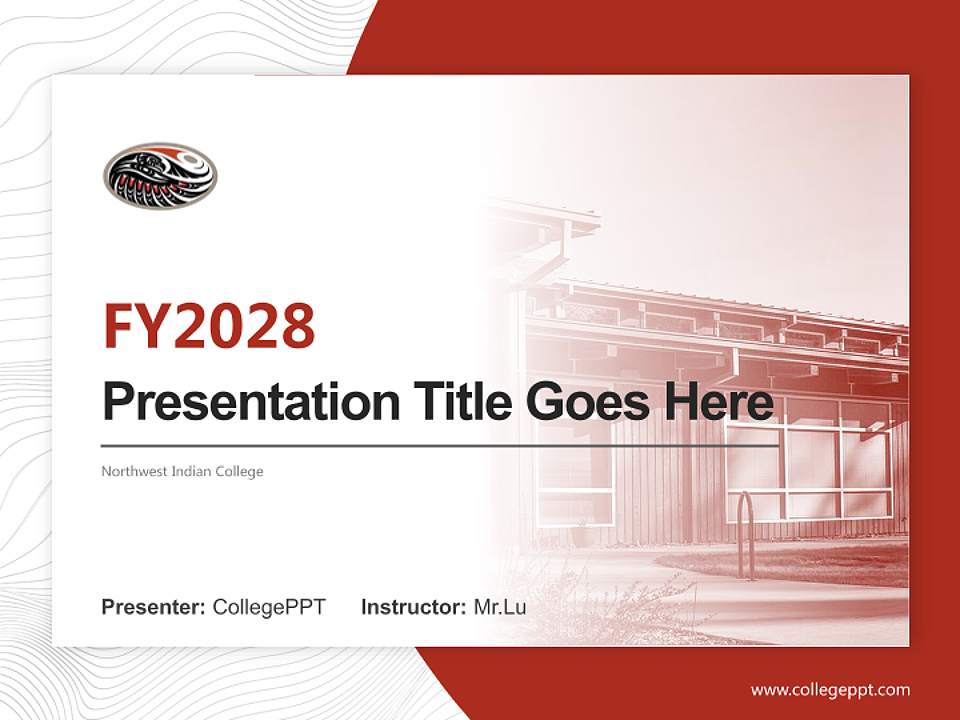 FY2028

Presentation Title Goes Here

Northwest Indian College

Presenter: CollegePPT Instructor: Mr.Lu

www.collegeppt.com